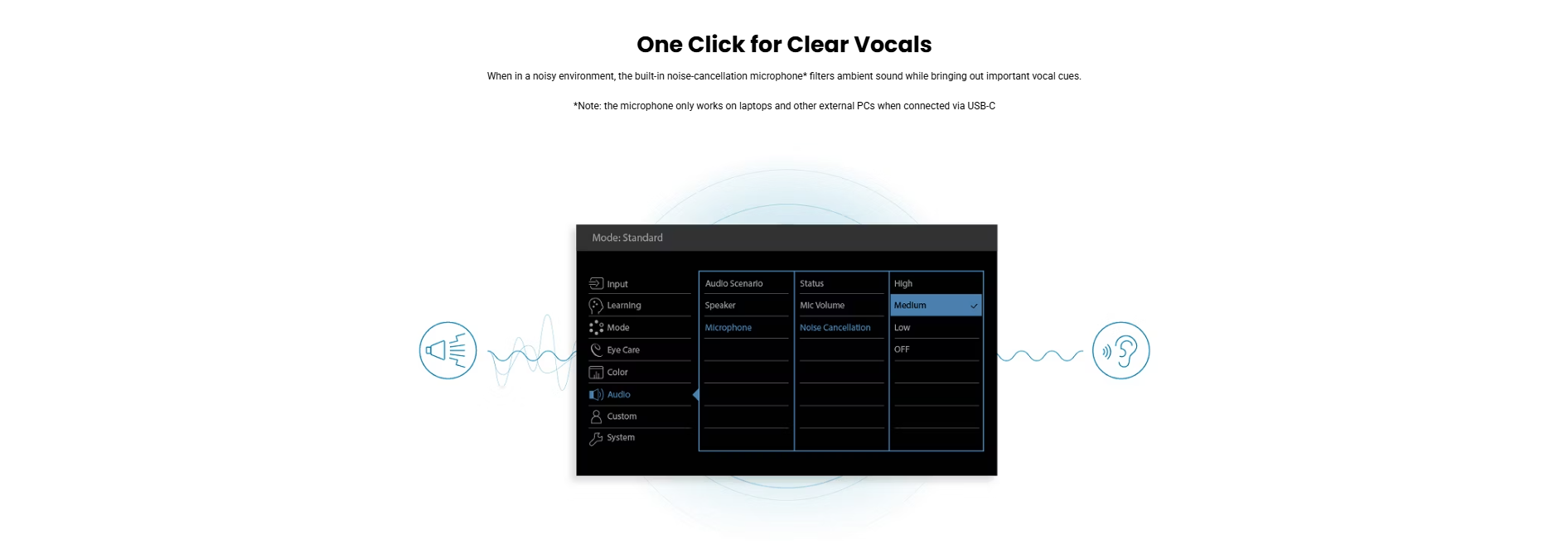 One Click for Clear Vocals

When in a noisy environment, the built-in noise-cancellation microphone* filters ambient sound while bringing out important vocal cues.

*Note: the microphone only works on laptops and other external PCs when connected via USB-C

Mode: Standard

Input
Learning
Mode
Eye Care
Color
Audio
Custom
System

Audio Scenario
Speaker
Microphone

Status
Mic Volume
Noise Cancellation

High
Medium
Low
OFF